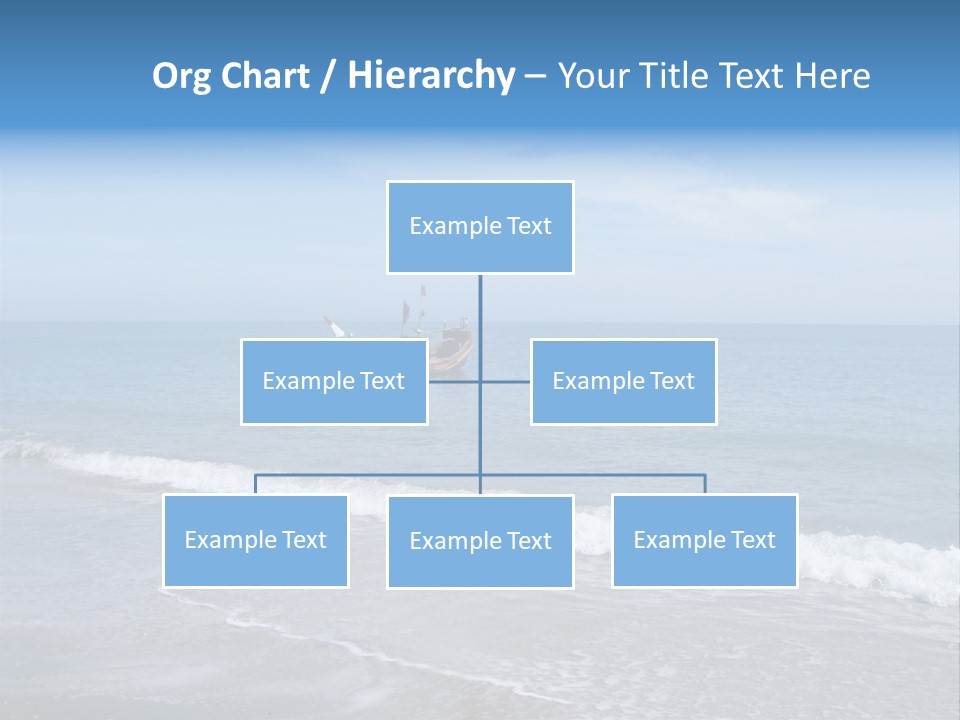 Org Chart / Hierarchy – Your Title Text Here

Example Text

Example Text

Example Text

Example Text

Example Text

Example Text